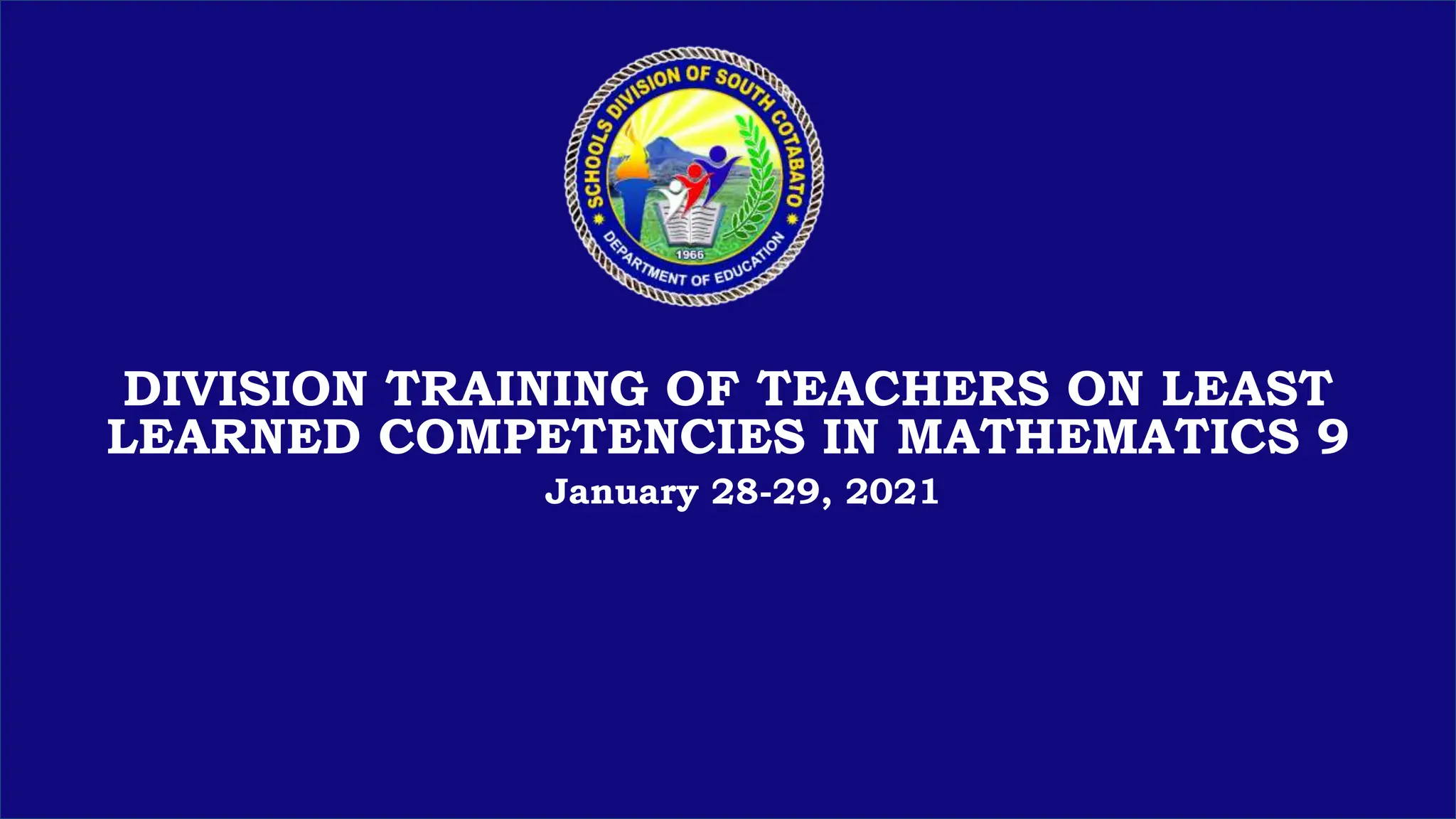 SCHOOLS DIVISION OF SOUTH COTABATO
1966
DEPARTMENT OF EDUCATION

DIVISION TRAINING OF TEACHERS ON LEAST LEARNED COMPETENCIES IN MATHEMATICS 9

January 28-29, 2021